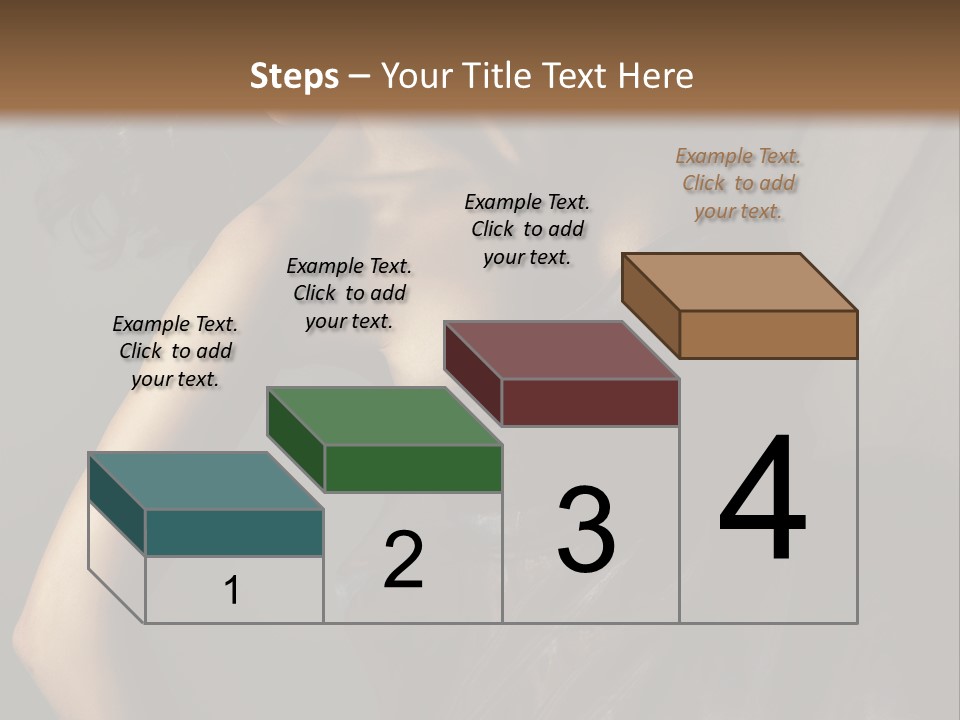 Steps – Your Title Text Here

Example Text. Click to add your text.

Example Text. Click to add your text.

Example Text. Click to add your text.

Example Text. Click to add your text.

1

2

3

4